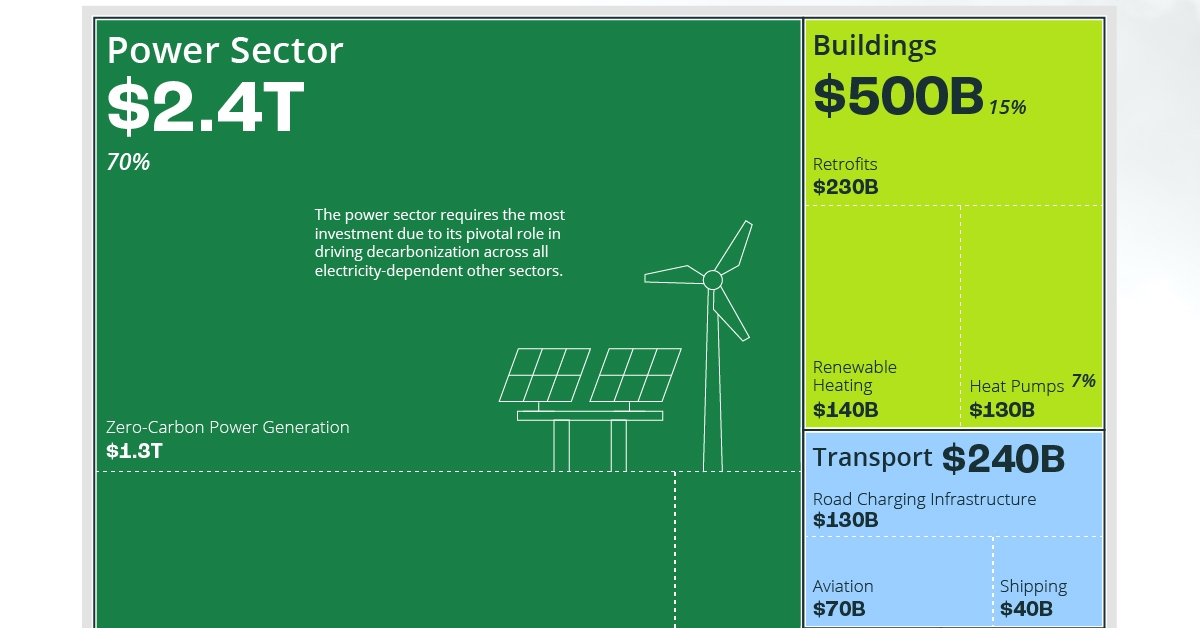 Power Sector
$2.4T
70%

The power sector requires the most investment due to its pivotal role in driving decarbonization across all electricity-dependent other sectors.

Zero-Carbon Power Generation
$1.3T

Buildings
$500B 15%

Retrofits
$230B

Renewable Heating
$140B

Heat Pumps 7%
$130B

Transport $240B

Road Charging Infrastructure
$130B

Aviation
$70B

Shipping
$40B